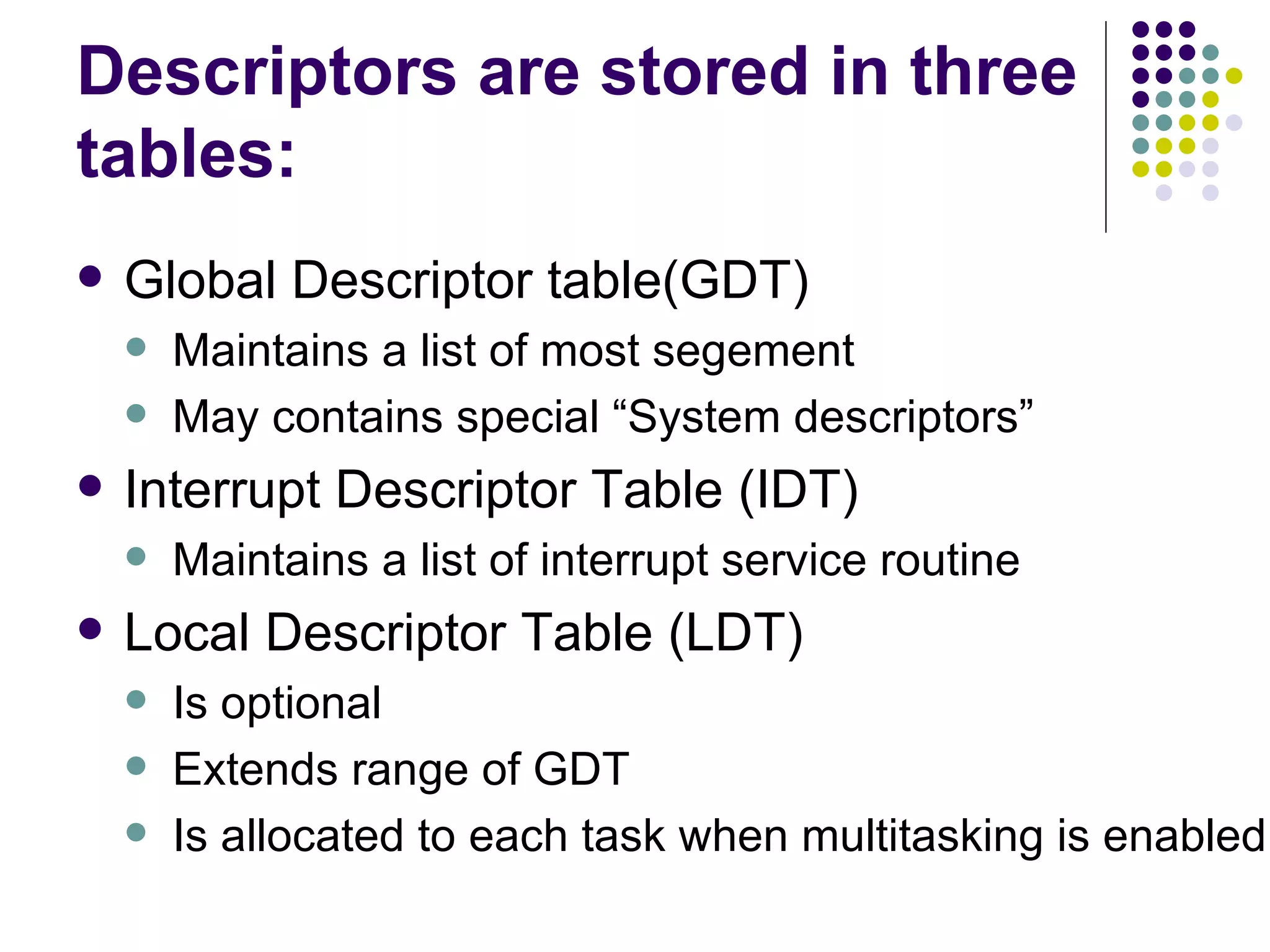 Descriptors are stored in three tables:

- Global Descriptor table(GDT)
  - Maintains a list of most segement
  - May contains special “System descriptors”
- Interrupt Descriptor Table (IDT)
  - Maintains a list of interrupt service routine
- Local Descriptor Table (LDT)
  - Is optional
  - Extends range of GDT
  - Is allocated to each task when multitasking is enabled